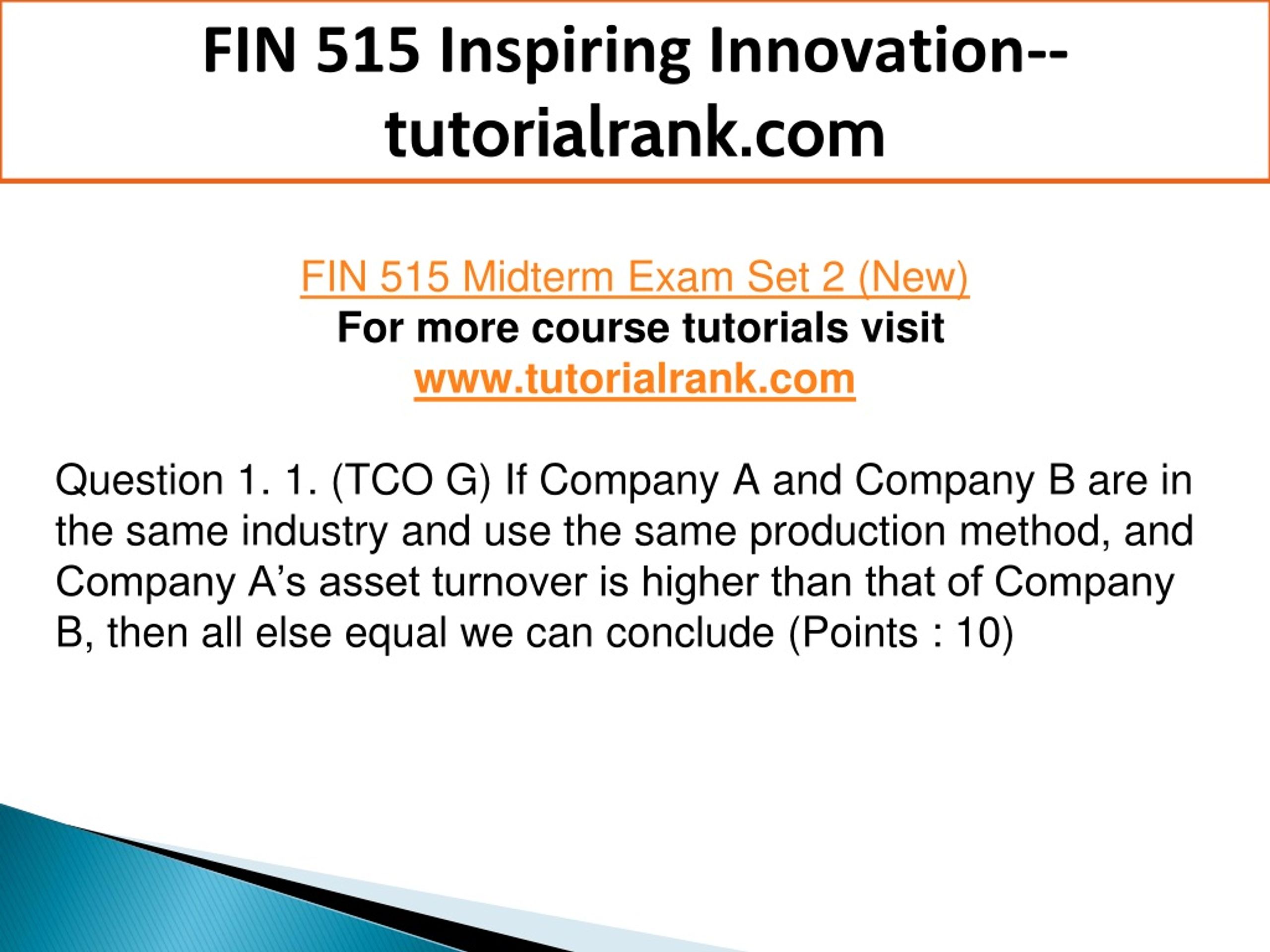 FIN 515 Inspiring Innovation--tutorialrank.com

FIN 515 Midterm Exam Set 2 (New)
For more course tutorials visit
www.tutorialrank.com

Question 1. 1. (TCO G) If Company A and Company B are in the same industry and use the same production method, and Company A’s asset turnover is higher than that of Company B, then all else equal we can conclude (Points : 10)